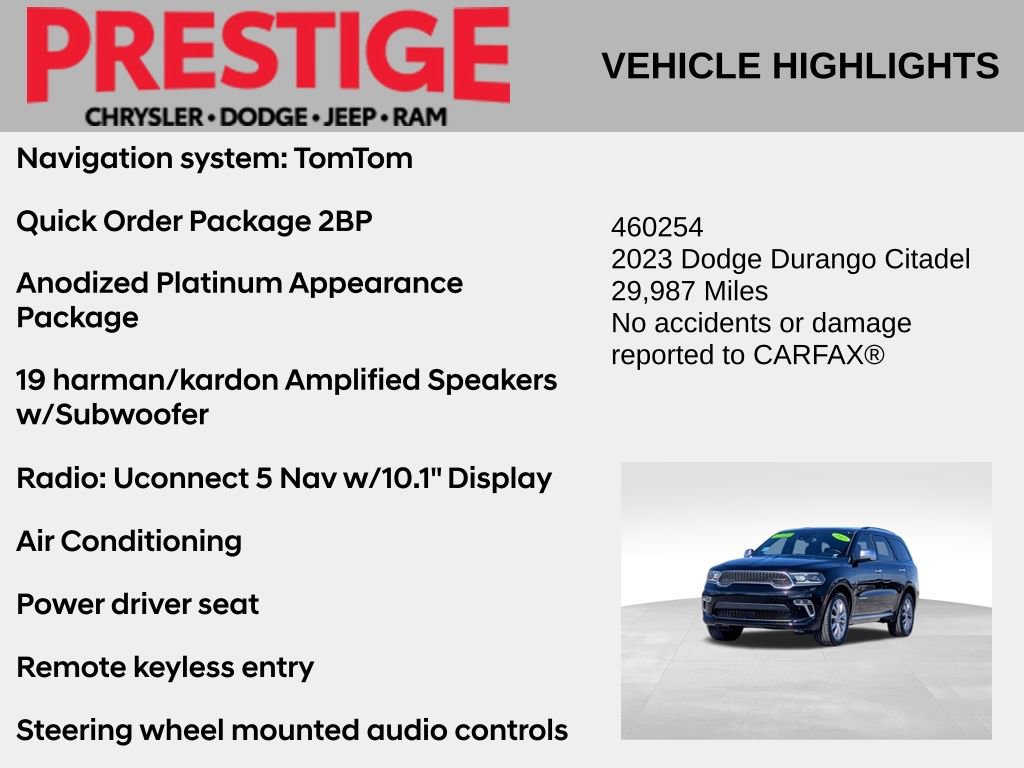 PRESTIGE
CHRYSLER • DODGE • JEEP • RAM

VEHICLE HIGHLIGHTS

Navigation system: TomTom

Quick Order Package 2BP

Anodized Platinum Appearance Package

19 harman/kardon Amplified Speakers w/Subwoofer

Radio: Uconnect 5 Nav w/10.1" Display

Air Conditioning

Power driver seat

Remote keyless entry

Steering wheel mounted audio controls

460254
2023 Dodge Durango Citadel
29,987 Miles
No accidents or damage reported to CARFAX®